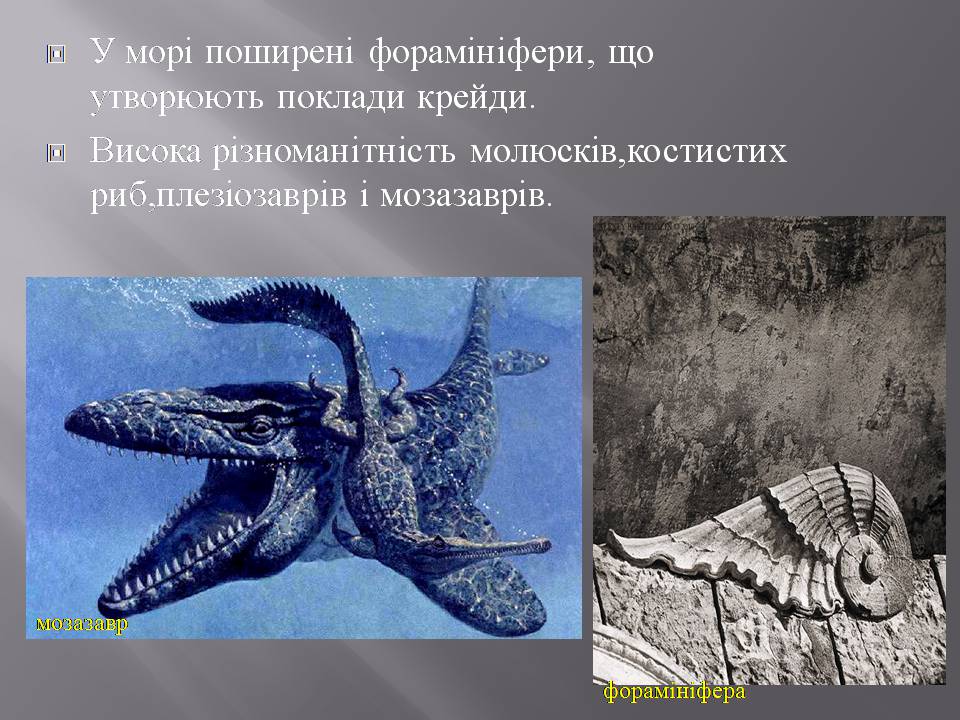 У морі поширені форамініфери, що утворюють поклади крейди.

Висока різноманітність молюсків,костистих риб,плезіозаврів і мозазаврів.

мозазавр

форамініфера